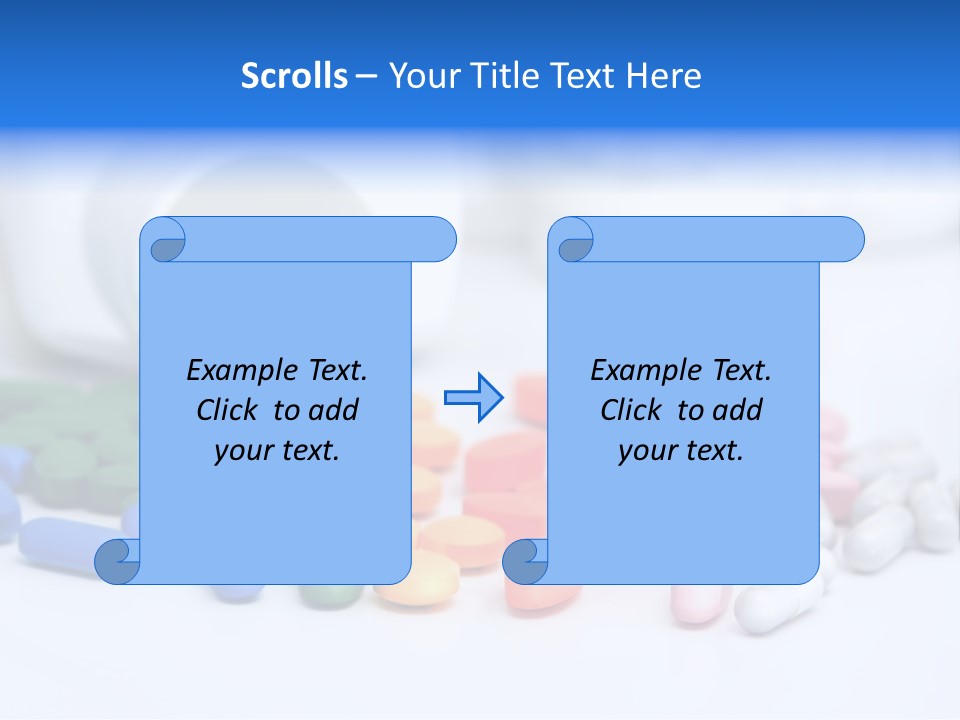 Scrolls – Your Title Text Here

Example Text. Click to add your text.

Example Text. Click to add your text.